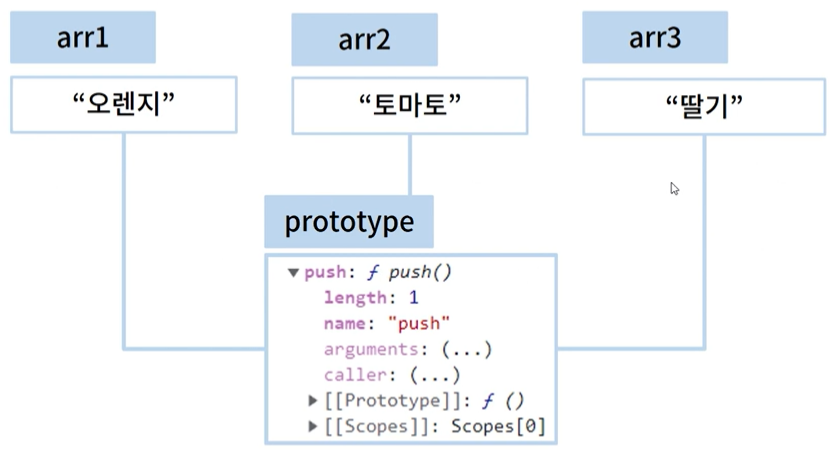 arr1

“오렌지”

arr2

“토마토”

arr3

“딸기”

prototype

▼ push: ƒ push()
length: 1
name: "push"
arguments: (...)
caller: (...)
▶ [[Prototype]]: ƒ ()
▶ [[Scopes]]: Scopes[0]